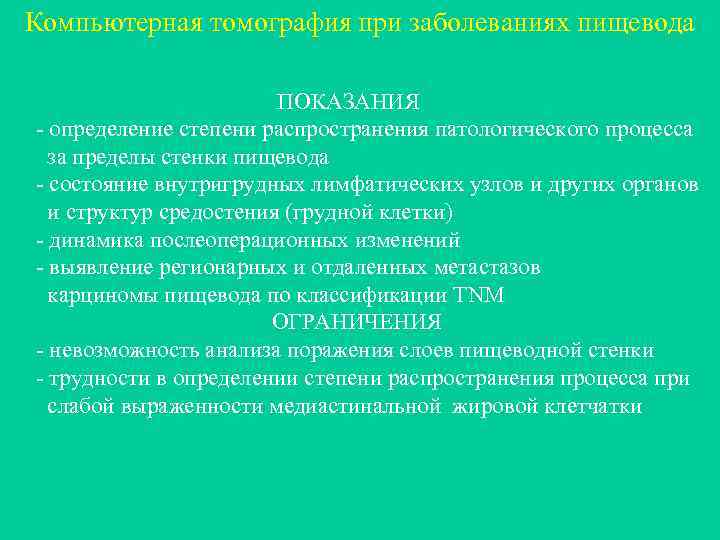 Компьютерная томография при заболеваниях пищевода

ПОКАЗАНИЯ
- определение степени распространения патологического процесса за пределы стенки пищевода
- состояние внутригрудных лимфатических узлов и других органов и структур средостения (грудной клетки)
- динамика послеоперационных изменений
- выявление регионарных и отдаленных метастазов карциномы пищевода по классификации TNM
ОГРАНИЧЕНИЯ
- невозможность анализа поражения слоев пищеводной стенки
- трудности в определении степени распространения процесса при слабой выраженности медиастинальной жировой клетчатки